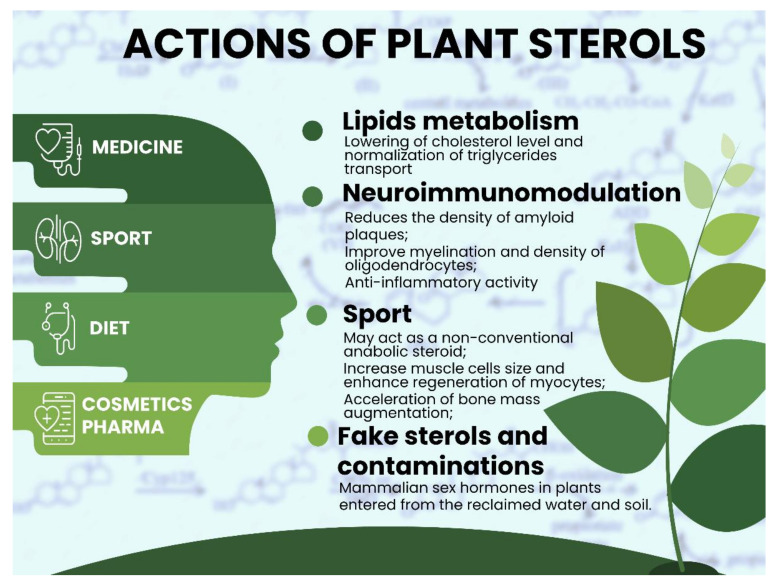 ACTIONS OF PLANT STEROLS

MEDICINE

SPORT

DIET

COSMETICS PHARMA

Lipids metabolism
Lowering of cholesterol level and normalization of triglycerides transport

Neuroimmunomodulation
Reduces the density of amyloid plaques;
Improve myelination and density of oligodendrocytes;
Anti-inflammatory activity

Sport
May act as a non-conventional anabolic steroid;
Increase muscle cells size and enhance regeneration of myocytes;
Acceleration of bone mass augmentation;

Fake sterols and contaminations
Mammalian sex hormones in plants entered from the reclaimed water and soil.